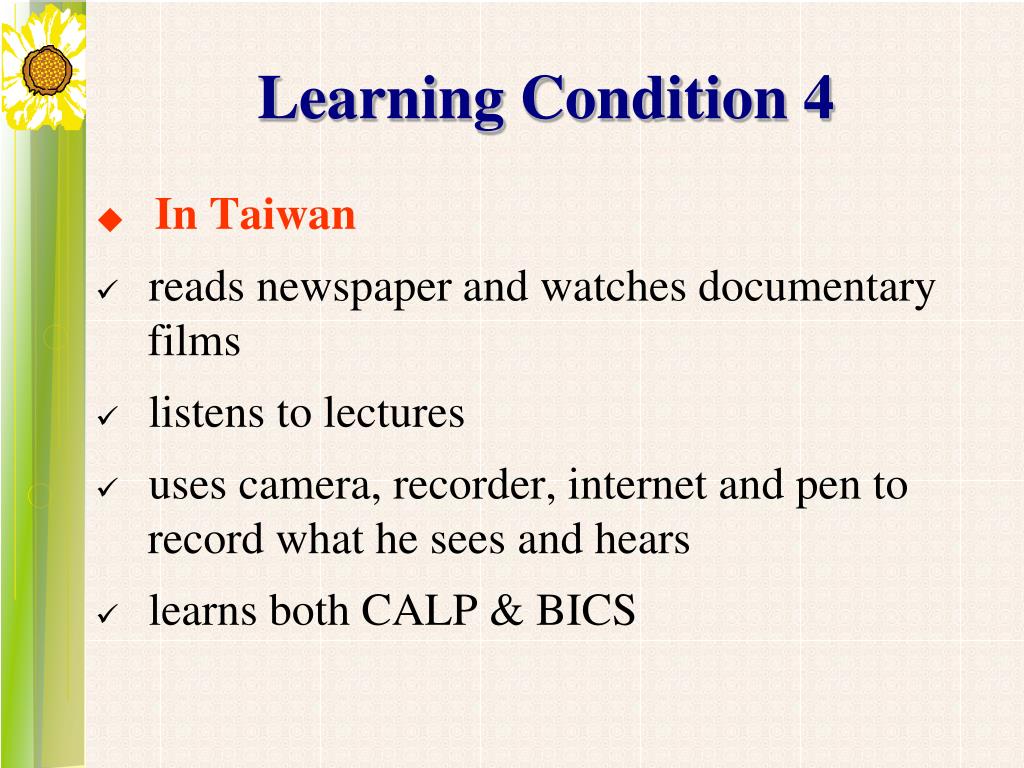 Learning Condition 4

◆ In Taiwan

✓ reads newspaper and watches documentary films

✓ listens to lectures

✓ uses camera, recorder, internet and pen to record what he sees and hears

✓ learns both CALP & BICS